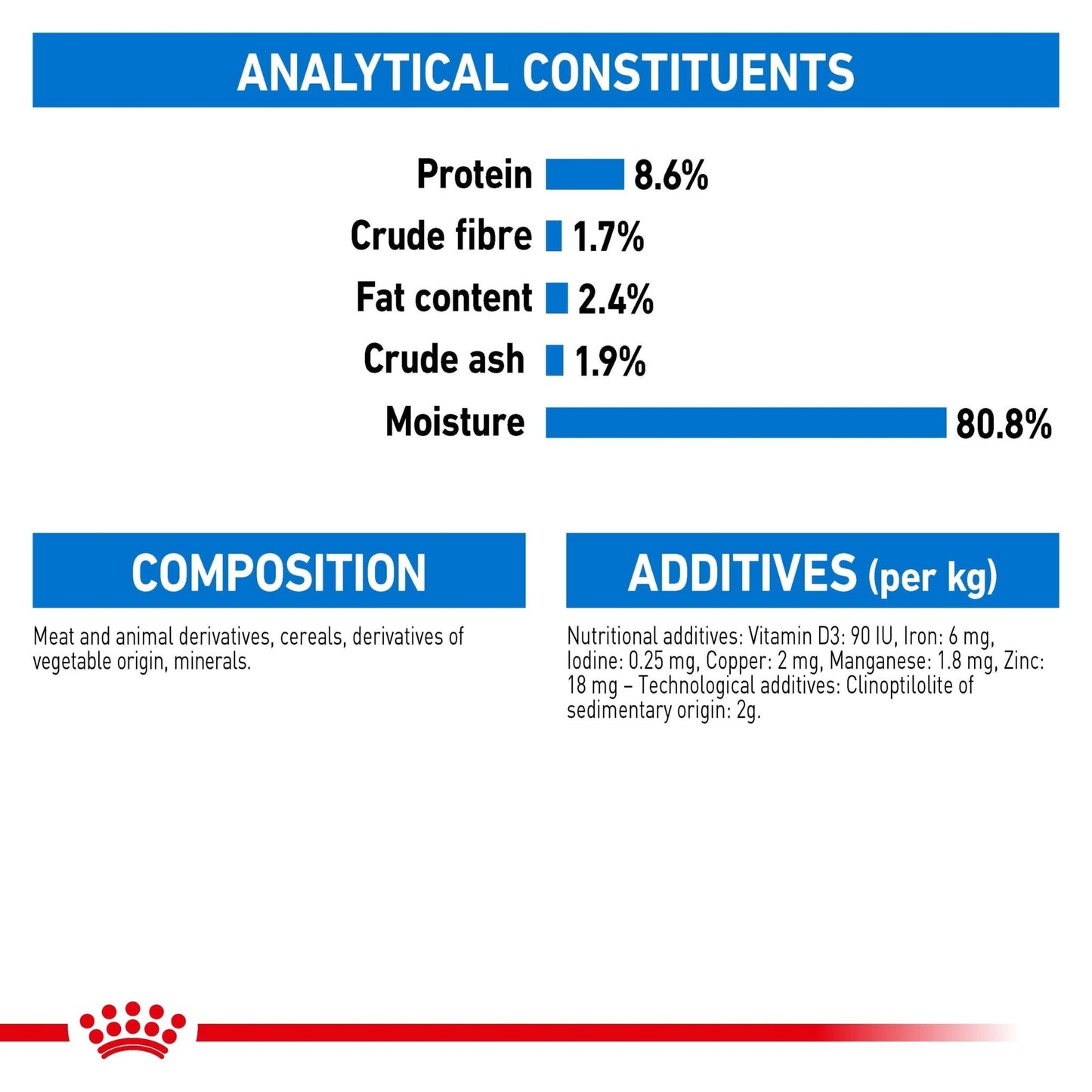 ANALYTICAL CONSTITUENTS

Protein 8.6%
Crude fibre 1.7%
Fat content 2.4%
Crude ash 1.9%
Moisture 80.8%

COMPOSITION

Meat and animal derivatives, cereals, derivatives of vegetable origin, minerals.

ADDITIVES (per kg)

Nutritional additives: Vitamin D3: 90 IU, Iron: 6 mg, Iodine: 0.25 mg, Copper: 2 mg, Manganese: 1.8 mg, Zinc: 18 mg – Technological additives: Clinoptilolite of sedimentary origin: 2g.